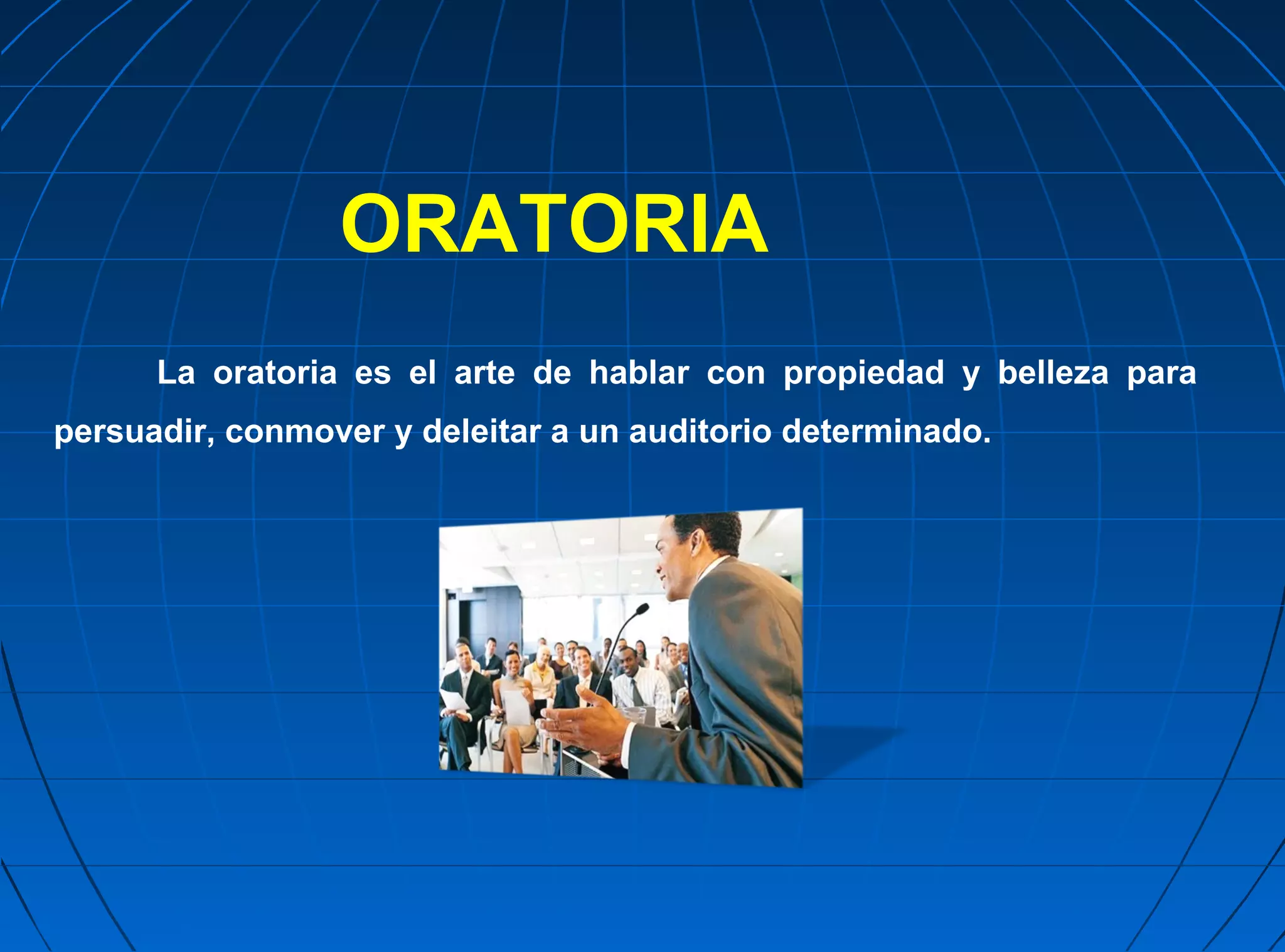 ORATORIA

La oratoria es el arte de hablar con propiedad y belleza para persuadir, conmover y deleitar a un auditorio determinado.